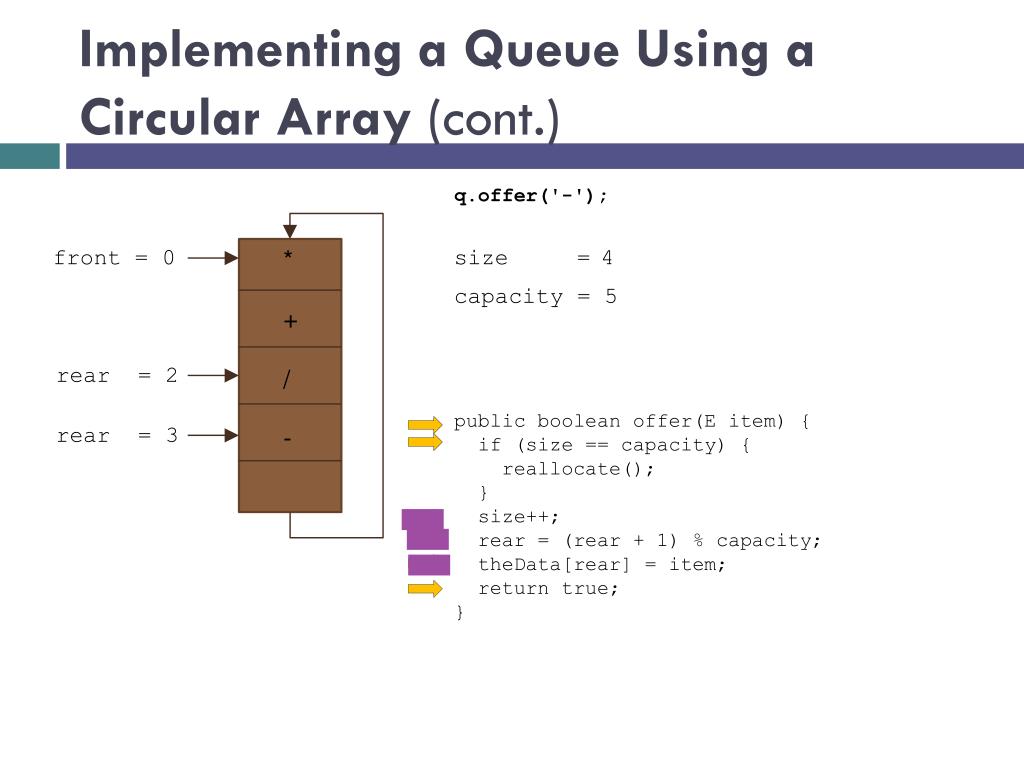 Implementing a Queue Using a Circular Array (cont.)

q.offer('-');

front = 0

rear = 2

rear = 3

*
+
/
-

size = 4
capacity = 5

public boolean offer(E item) {
  if (size == capacity) {
    reallocate();
  }
  size++;
  rear = (rear + 1) % capacity;
  theData[rear] = item;
  return true;
}